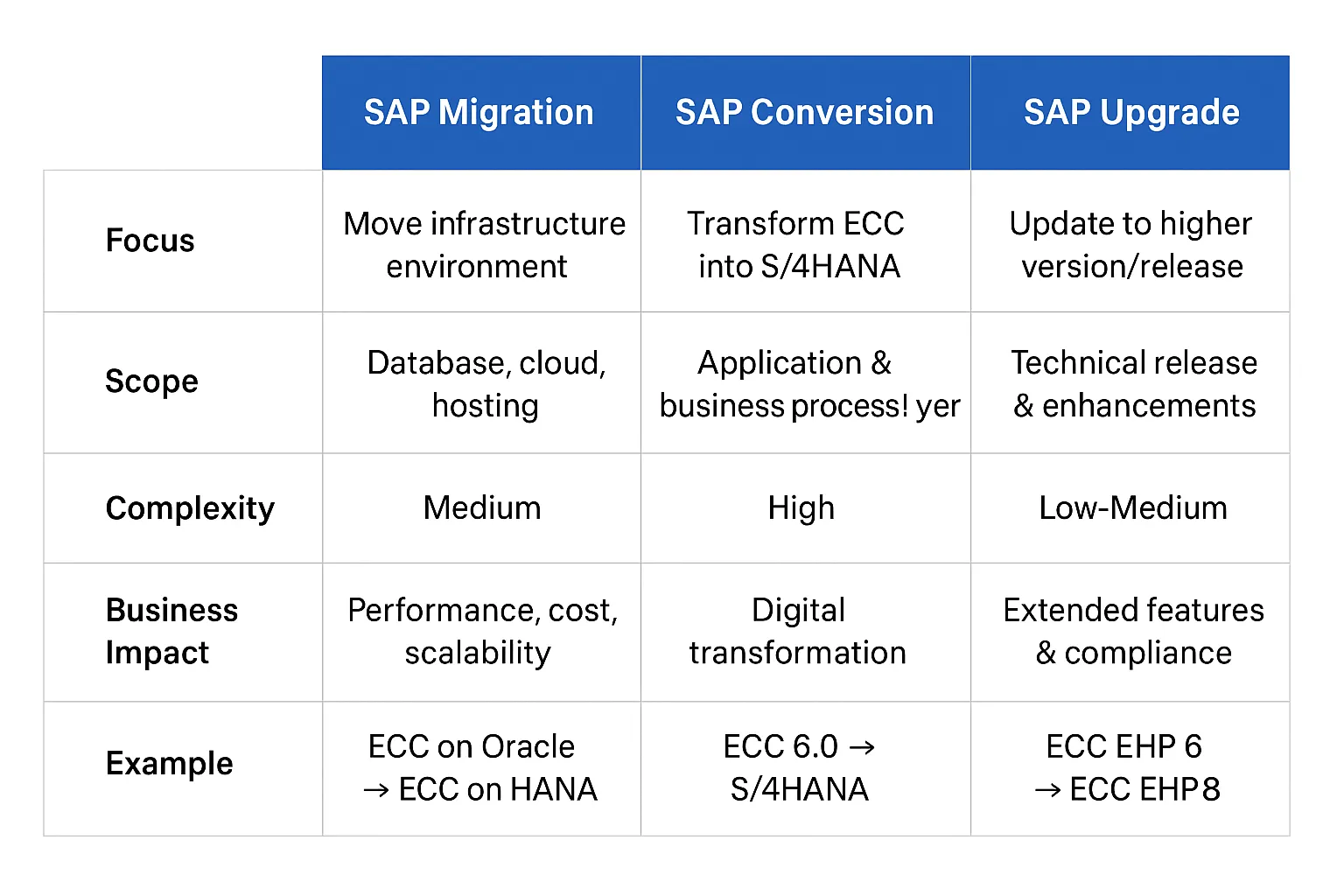 |  | SAP Migration | SAP Conversion | SAP Upgrade |
|---|---|---|---|
| Focus | Move infrastructure environment | Transform ECC into S/4HANA | Update to higher version/release |
| Scope | Database, cloud, hosting | Application & business process! yer | Technical release & enhancements |
| Complexity | Medium | High | Low-Medium |
| Business Impact | Performance, cost, scalability | Digital transformation | Extended features & compliance |
| Example | ECC on Oracle → ECC on HANA | ECC 6.0 → S/4HANA | ECC EHP 6 → ECC EHP8 |